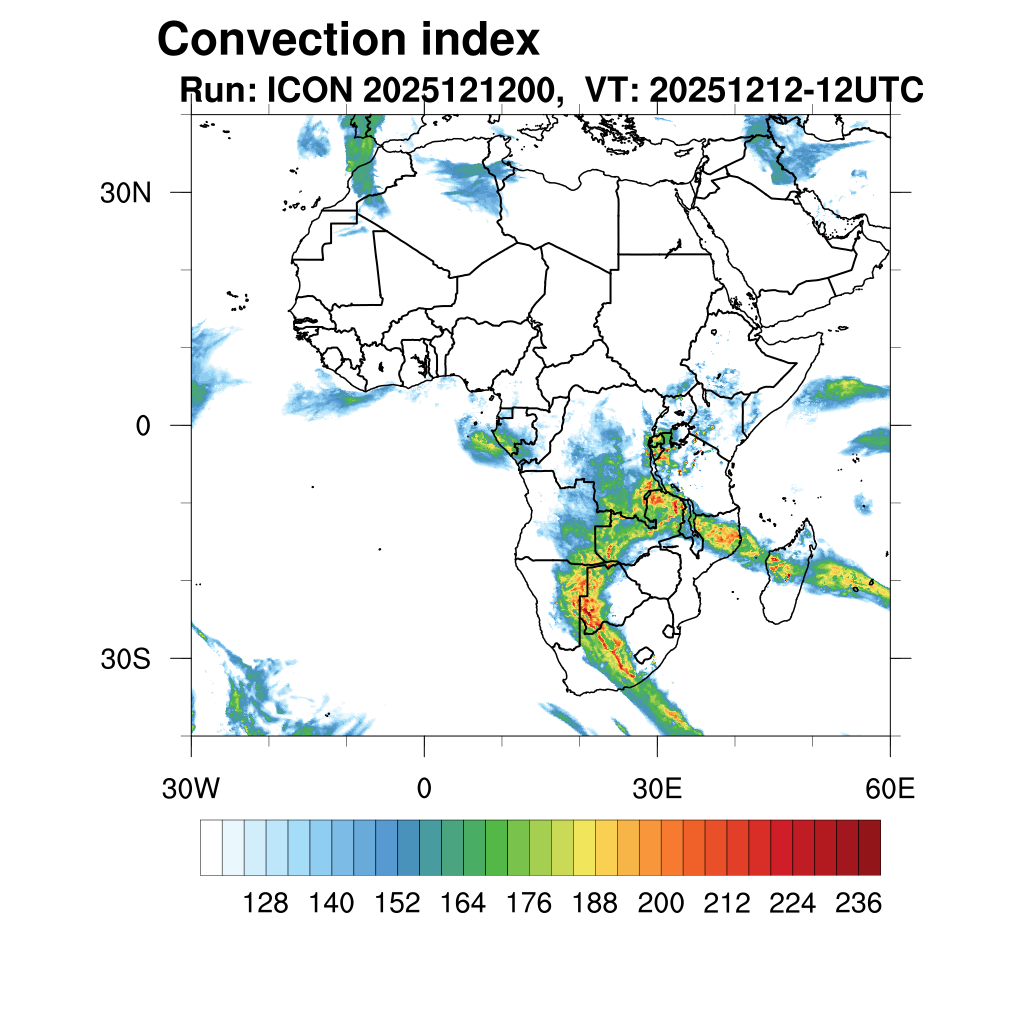 Convection index
Run: ICON 2025121200,  VT: 20251212-12UTC

30N
0
30S

30W
0
30E
60E

128 140 152 164 176 188 200 212 224 236